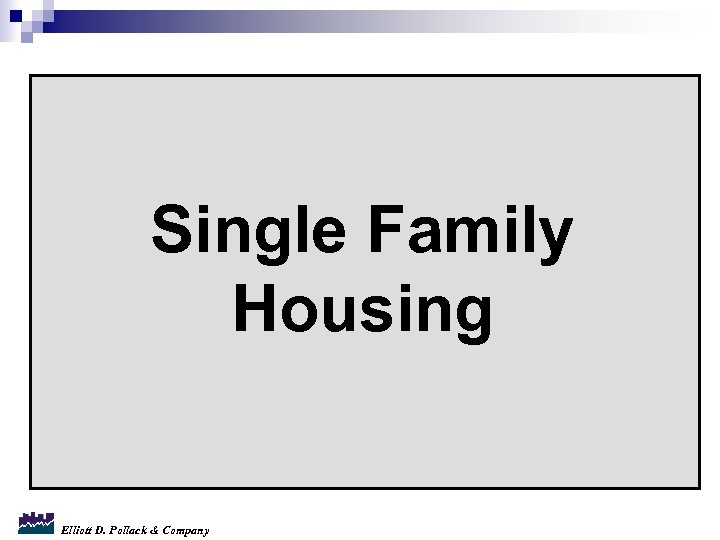 Single Family Housing

Elliott D. Pollack & Company